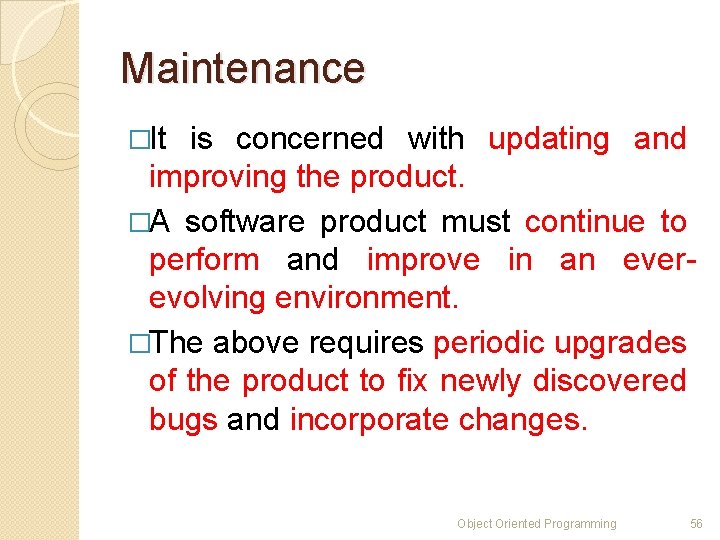 Maintenance

□It is concerned with updating and improving the product.

□A software product must continue to perform and improve in an ever-evolving environment.

□The above requires periodic upgrades of the product to fix newly discovered bugs and incorporate changes.

Object Oriented Programming 56